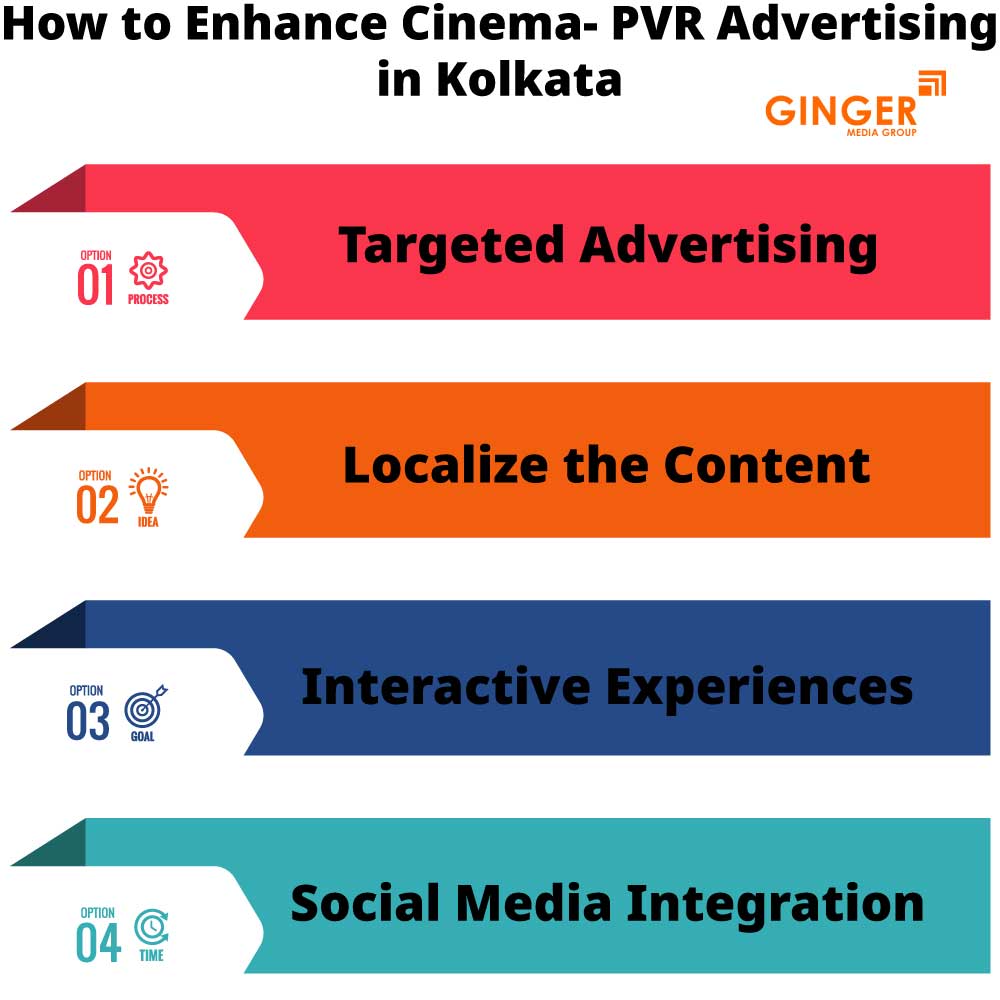 How to Enhance Cinema- PVR Advertising in Kolkata

GINGER
MEDIA GROUP

OPTION
01
PROCESS
Targeted Advertising

OPTION
02
IDEA
Localize the Content

OPTION
03
GOAL
Interactive Experiences

OPTION
04
TIME
Social Media Integration